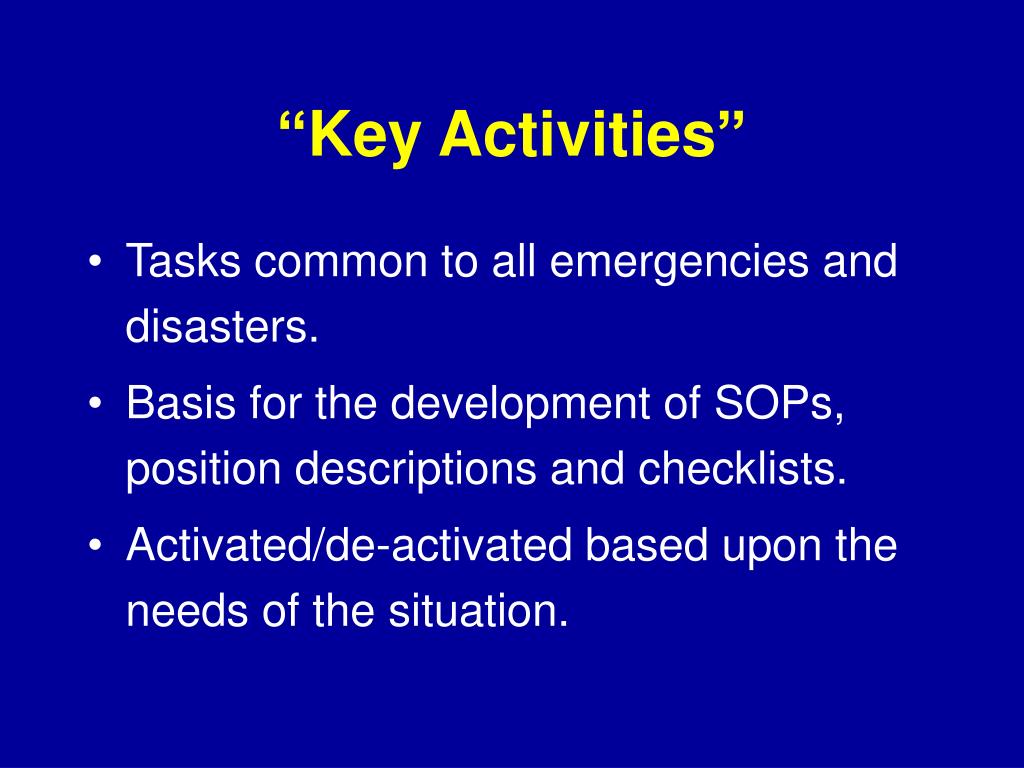 “Key Activities”

• Tasks common to all emergencies and disasters.
• Basis for the development of SOPs, position descriptions and checklists.
• Activated/de-activated based upon the needs of the situation.